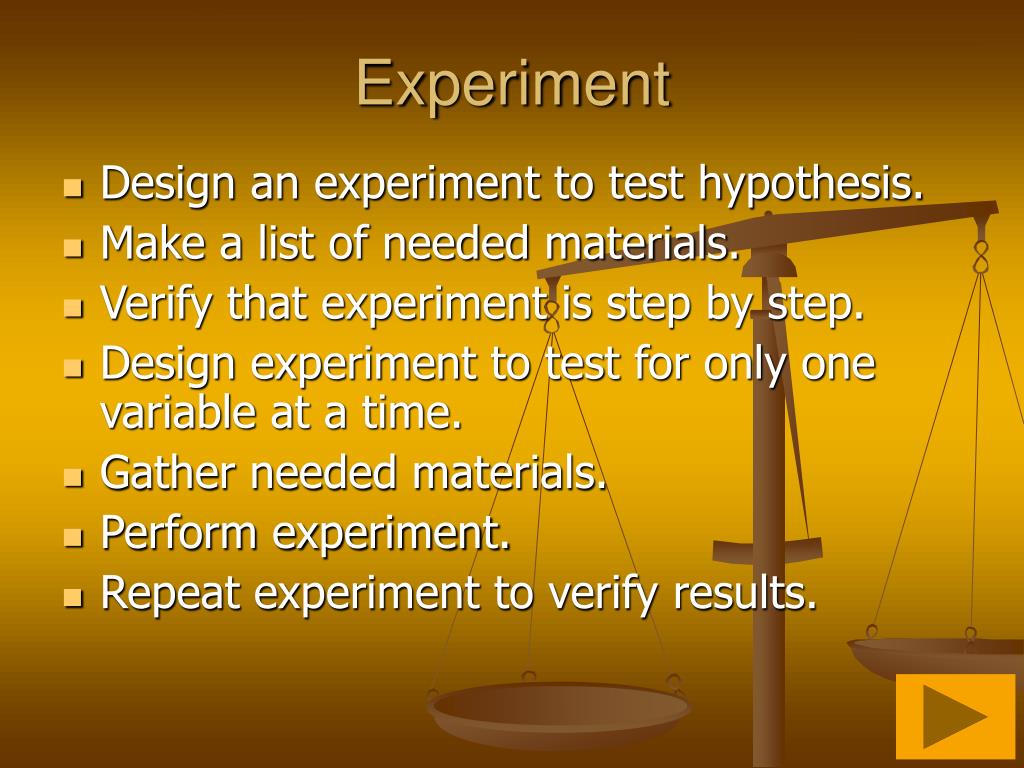 Experiment

- Design an experiment to test hypothesis.
- Make a list of needed materials.
- Verify that experiment is step by step.
- Design experiment to test for only one variable at a time.
- Gather needed materials.
- Perform experiment.
- Repeat experiment to verify results.